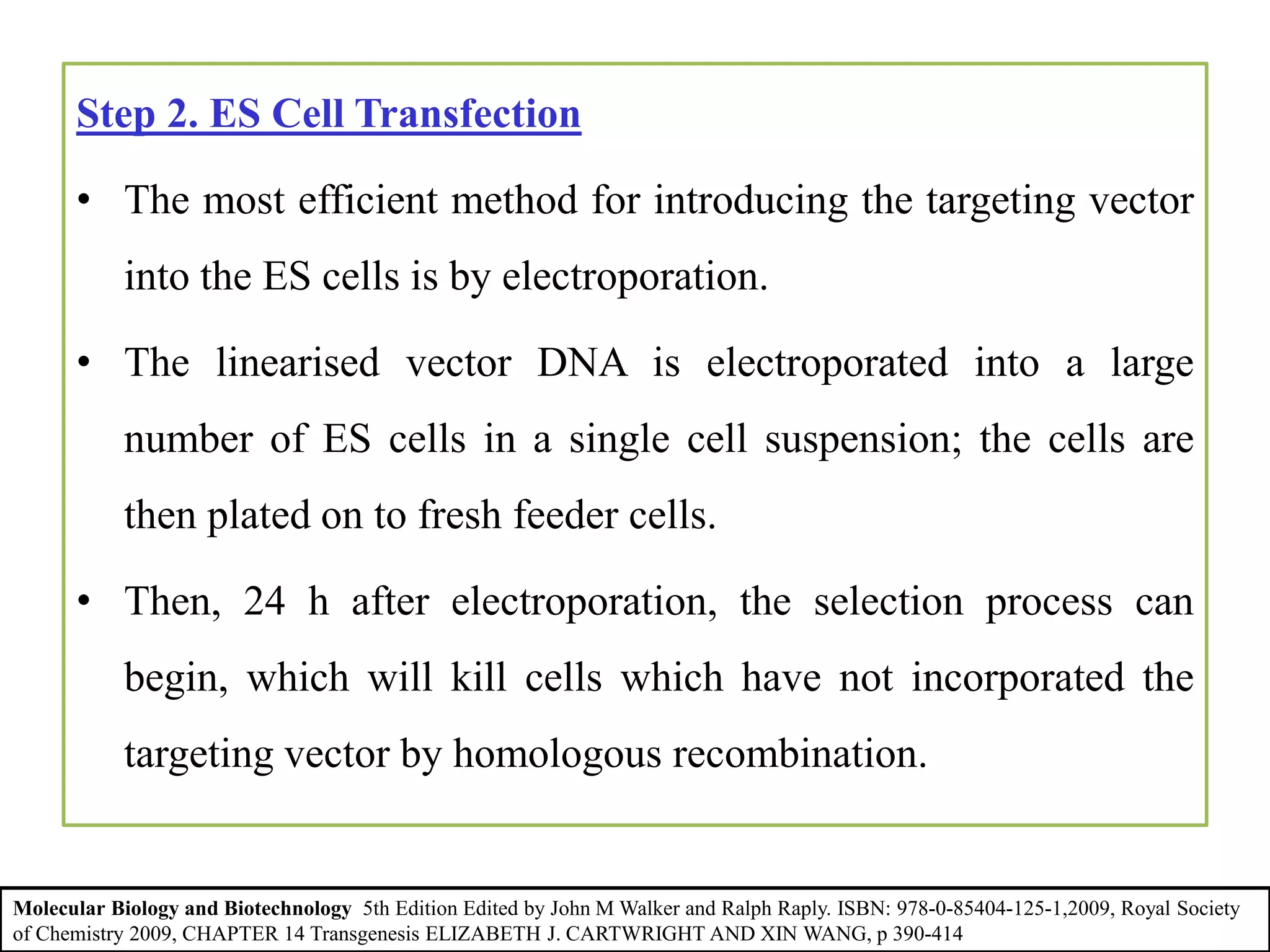 Step 2. ES Cell Transfection

• The most efficient method for introducing the targeting vector into the ES cells is by electroporation.

• The linearised vector DNA is electroporated into a large number of ES cells in a single cell suspension; the cells are then plated on to fresh feeder cells.

• Then, 24 h after electroporation, the selection process can begin, which will kill cells which have not incorporated the targeting vector by homologous recombination.

Molecular Biology and Biotechnology 5th Edition Edited by John M Walker and Ralph Raply. ISBN: 978-0-85404-125-1,2009, Royal Society of Chemistry 2009, CHAPTER 14 Transgenesis ELIZABETH J. CARTWRIGHT AND XIN WANG, p 390-414